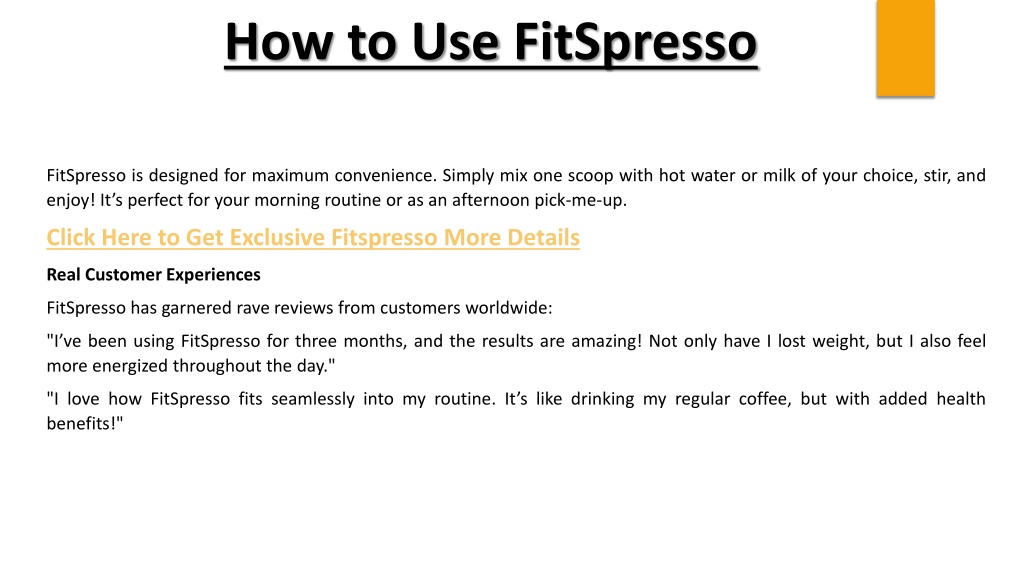 How to Use FitSpresso

FitSpresso is designed for maximum convenience. Simply mix one scoop with hot water or milk of your choice, stir, and enjoy! It's perfect for your morning routine or as an afternoon pick-me-up.

Click Here to Get Exclusive Fitspresso More Details

Real Customer Experiences

FitSpresso has garnered rave reviews from customers worldwide:

"I've been using FitSpresso for three months, and the results are amazing! Not only have I lost weight, but I also feel more energized throughout the day."

"I love how FitSpresso fits seamlessly into my routine. It's like drinking my regular coffee, but with added health benefits!"